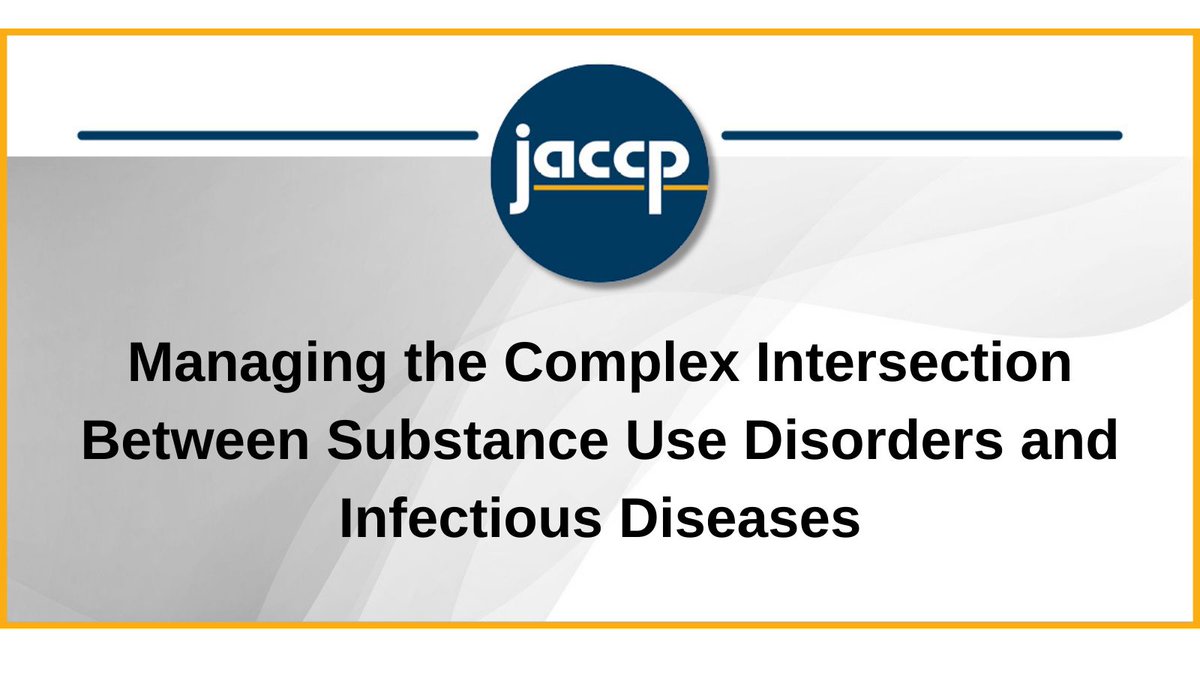 jaccp

Managing the Complex Intersection Between Substance Use Disorders and Infectious Diseases